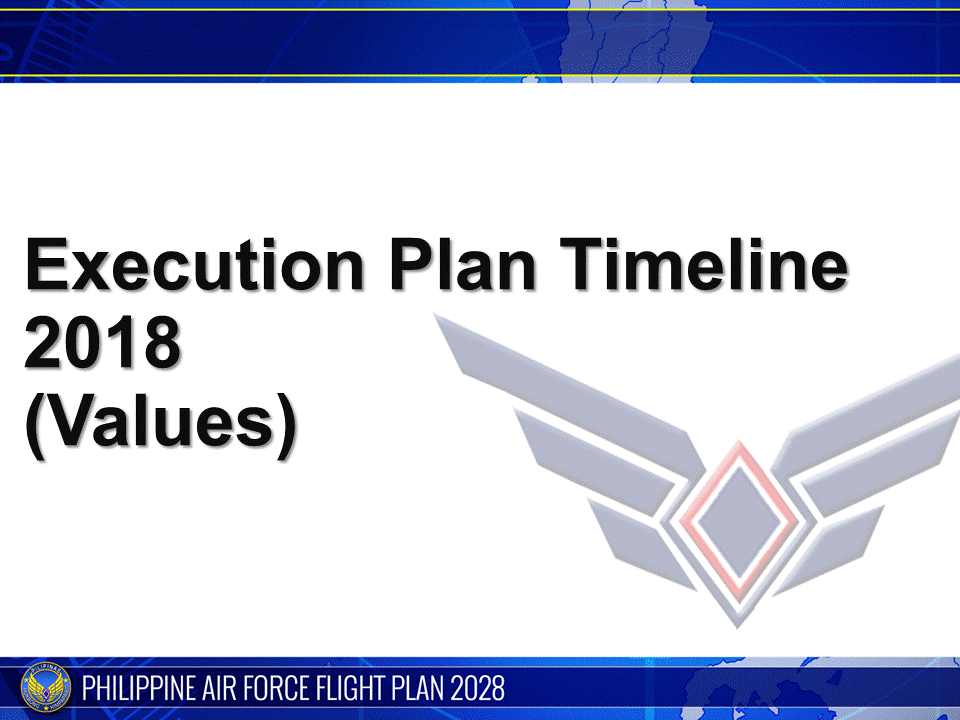 Execution Plan Timeline 2018 (Values)

PHILIPPINE AIR FORCE FLIGHT PLAN 2028